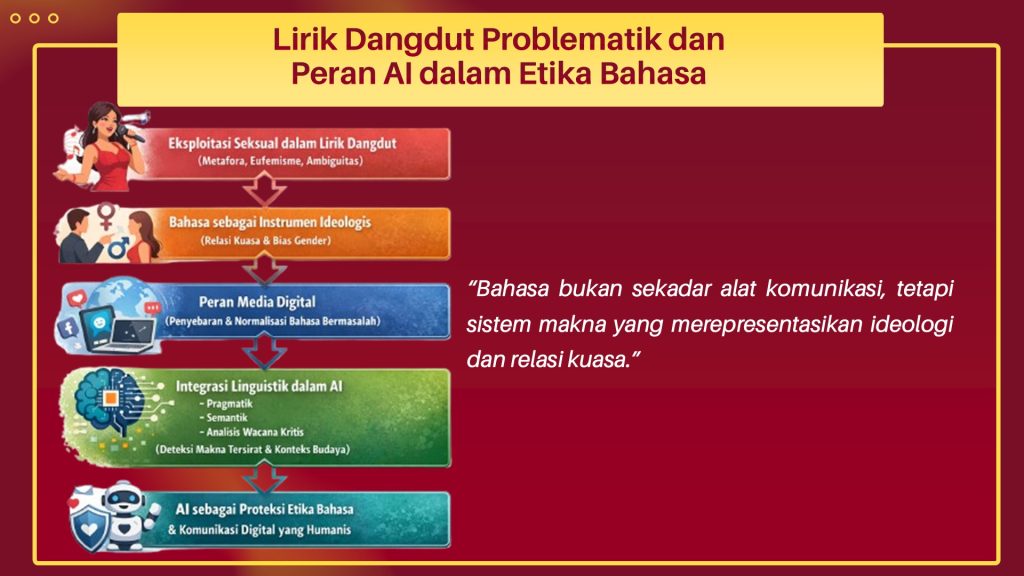 Lirik Dangdut Problematik dan Peran AI dalam Etika Bahasa

Eksploitasi Seksual dalam Lirik Dangdut
(Metafora, Eufemisme, Ambiguitas)

Bahasa sebagai Instrumen Ideologis
(Relasi Kuasa & Bias Gender)

Peran Media Digital
(Penyebaran & Normalisasi Bahasa Bermasalah)

Integrasi Linguistik dalam AI
- Pragmatik
- Semantik
- Analisis Wacana Kritis
(Deteksi Makna Tersirat & Konteks Budaya)

AI sebagai Proteksi Etika Bahasa
& Komunikasi Digital yang Humanis

"Bahasa bukan sekadar alat komunikasi, tetapi sistem makna yang merepresentasikan ideologi dan relasi kuasa."